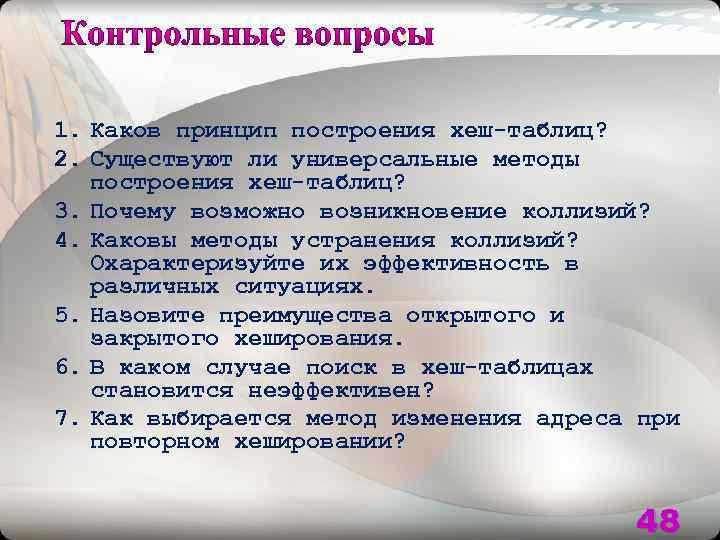 Контрольные вопросы

1. Каков принцип построения хеш-таблиц?
2. Существуют ли универсальные методы построения хеш-таблиц?
3. Почему возможно возникновение коллизий?
4. Каковы методы устранения коллизий? Охарактеризуйте их эффективность в различных ситуациях.
5. Назовите преимущества открытого и закрытого хеширования.
6. В каком случае поиск в хеш-таблицах становится неэффективен?
7. Как выбирается метод изменения адреса при повторном хешировании?

48